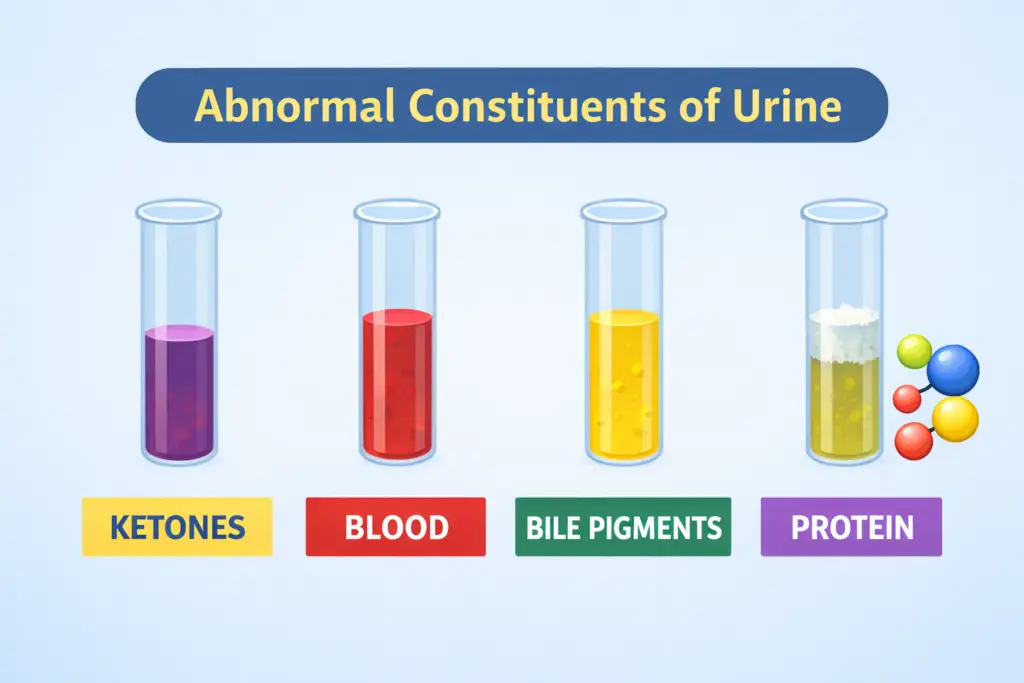 Abnormal Constituents of Urine

KETONES

BLOOD

BILE PIGMENTS

PROTEIN